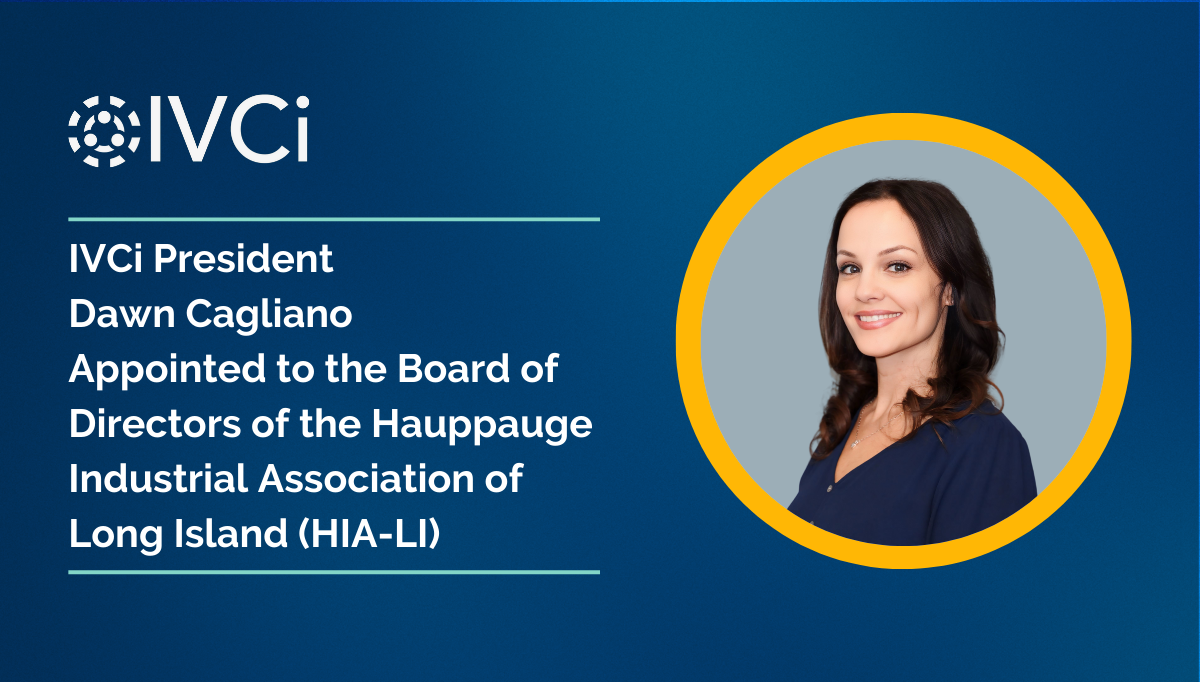 IVCi

IVCi President Dawn Cagliano Appointed to the Board of Directors of the Hauppauge Industrial Association of Long Island (HIA-LI)